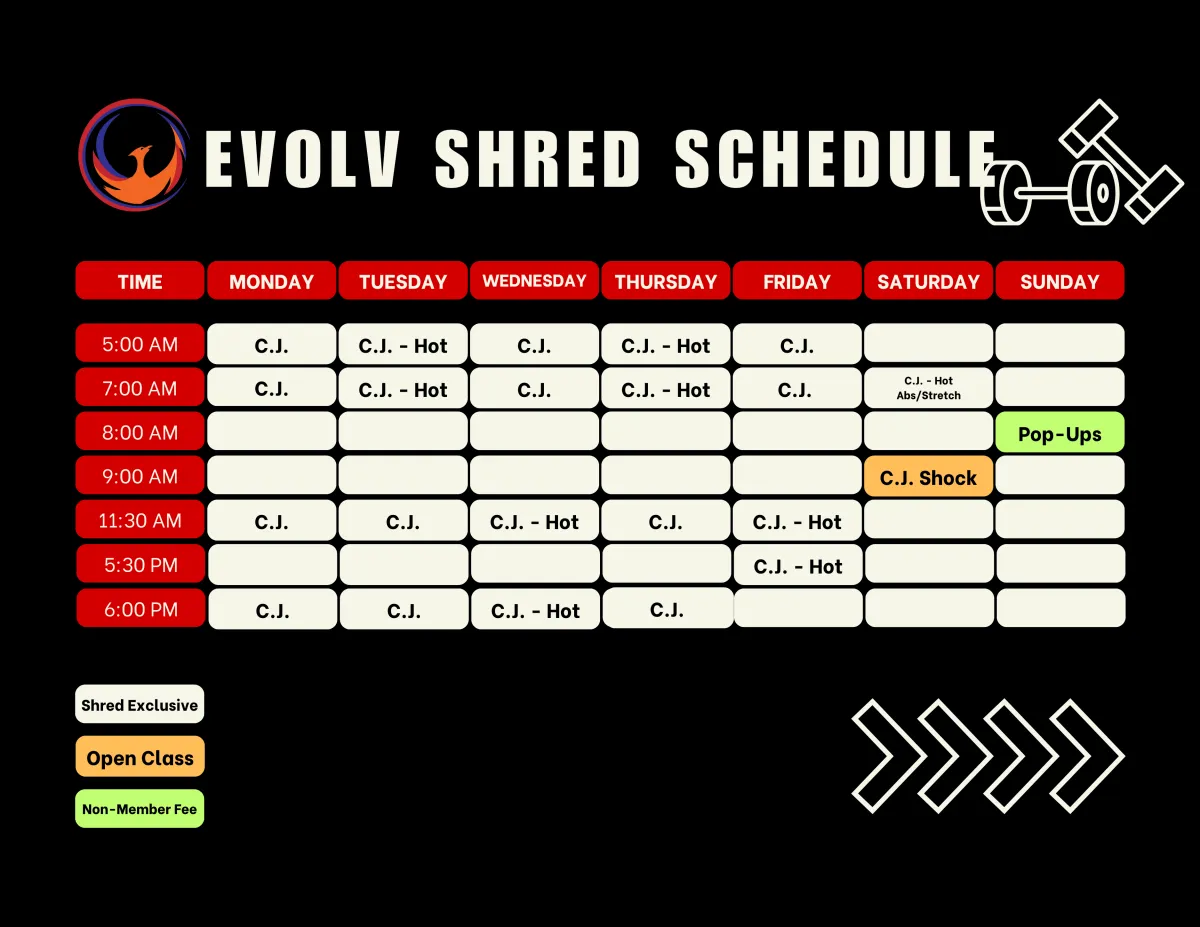 EVOLV SHRED SCHEDULE

| TIME | MONDAY | TUESDAY | WEDNESDAY | THURSDAY | FRIDAY | SATURDAY | SUNDAY |
|---|---|---|---|---|---|---|---|
| 5:00 AM | C.J. | C.J. - Hot | C.J. | C.J. - Hot | C.J. | | |
| 7:00 AM | C.J. | C.J. - Hot | C.J. | C.J. - Hot | C.J. | C.J. - Hot Abs/Stretch | |
| 8:00 AM | | | | | | | Pop-Ups |
| 9:00 AM | | | | | | C.J. Shock | |
| 11:30 AM | C.J. | C.J. | C.J. - Hot | C.J. | C.J. - Hot | | |
| 5:30 PM | | | | | C.J. - Hot | | |
| 6:00 PM | C.J. | C.J. | C.J. - Hot | C.J. | | | |

Shred Exclusive
Open Class
Non-Member Fee